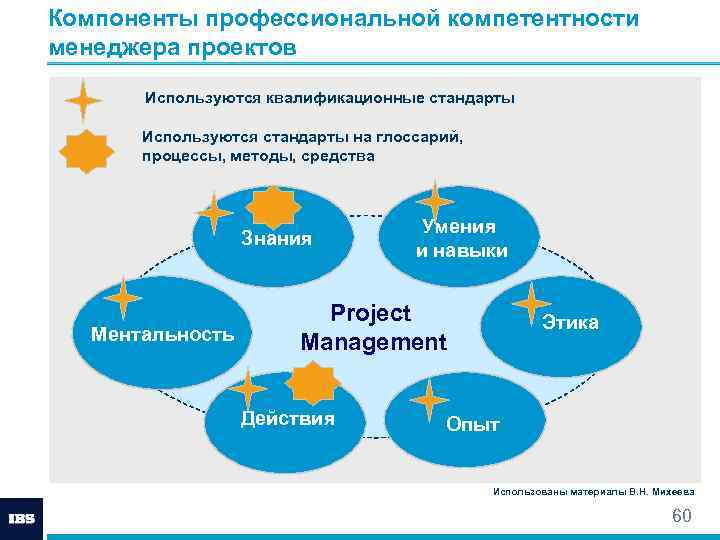 Компоненты профессиональной компетентности менеджера проектов

Используются квалификационные стандарты

Используются стандарты на глоссарий, процессы, методы, средства

Знания

Умения и навыки

Ментальность

Project Management

Этика

Действия

Опыт

Использованы материалы В.Н. Михеева

IBS

60